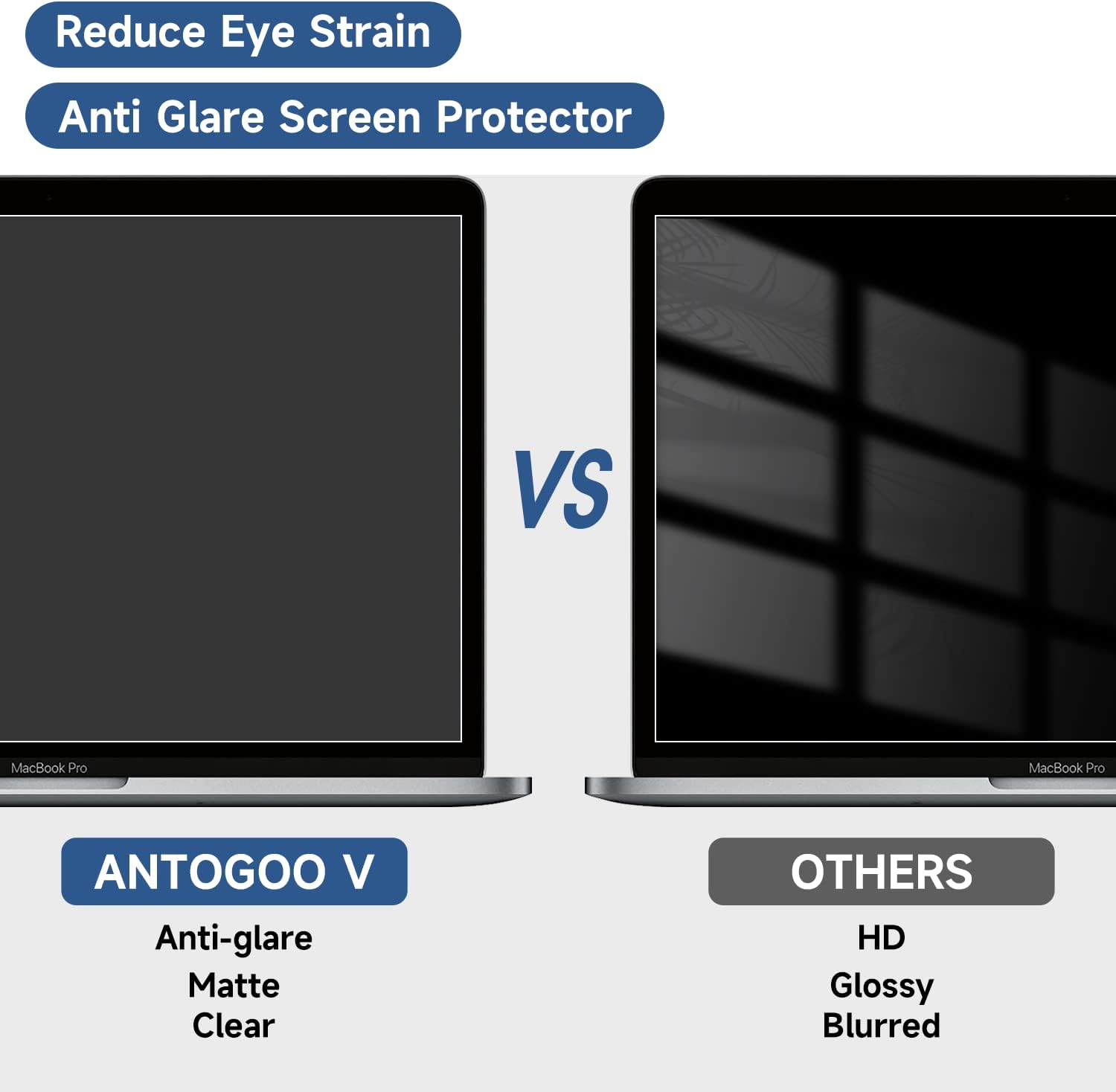 Reduce Eye Strain

Anti Glare Screen Protector

MacBook Pro

VS

MacBook Pro

ANTOGOO V

Anti-glare
Matte
Clear

OTHERS

HD
Glossy
Blurred